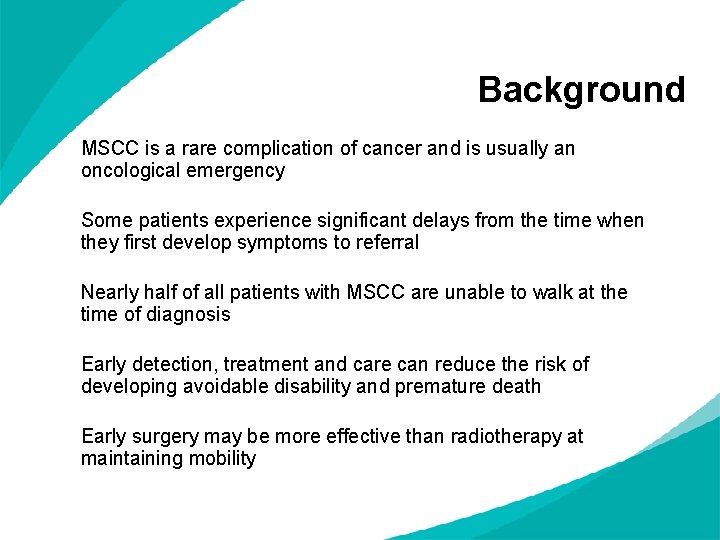 Background

MSCC is a rare complication of cancer and is usually an oncological emergency

Some patients experience significant delays from the time when they first develop symptoms to referral

Nearly half of all patients with MSCC are unable to walk at the time of diagnosis

Early detection, treatment and care can reduce the risk of developing avoidable disability and premature death

Early surgery may be more effective than radiotherapy at maintaining mobility